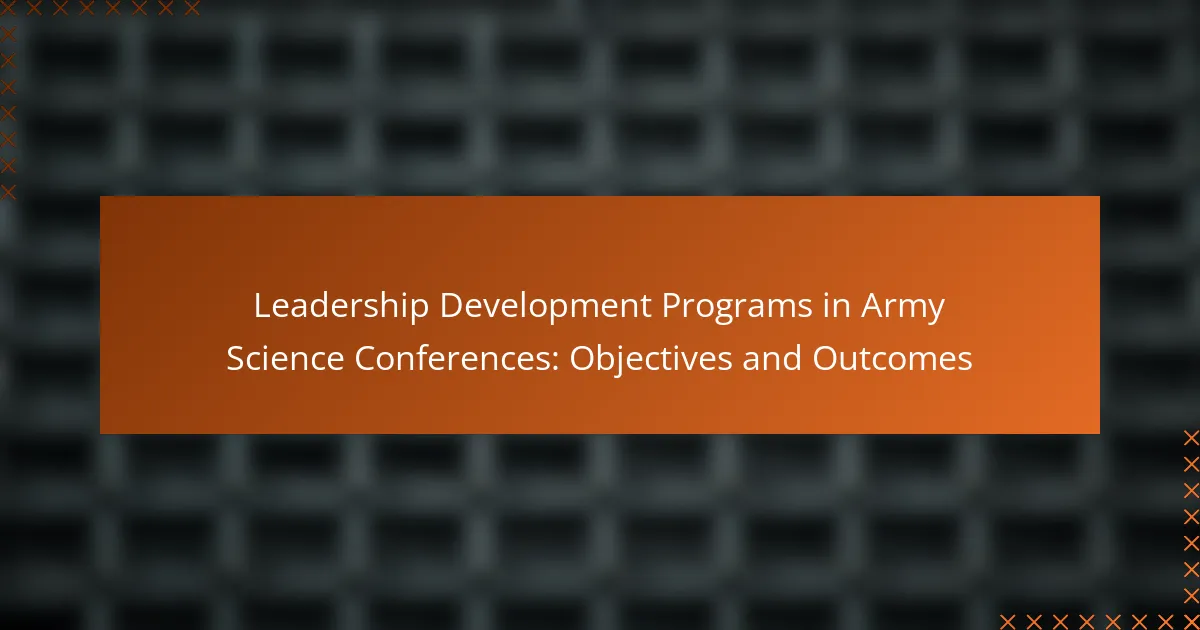 Leadership Development Programs in Army Science Conferences: Objectives and Outcomes